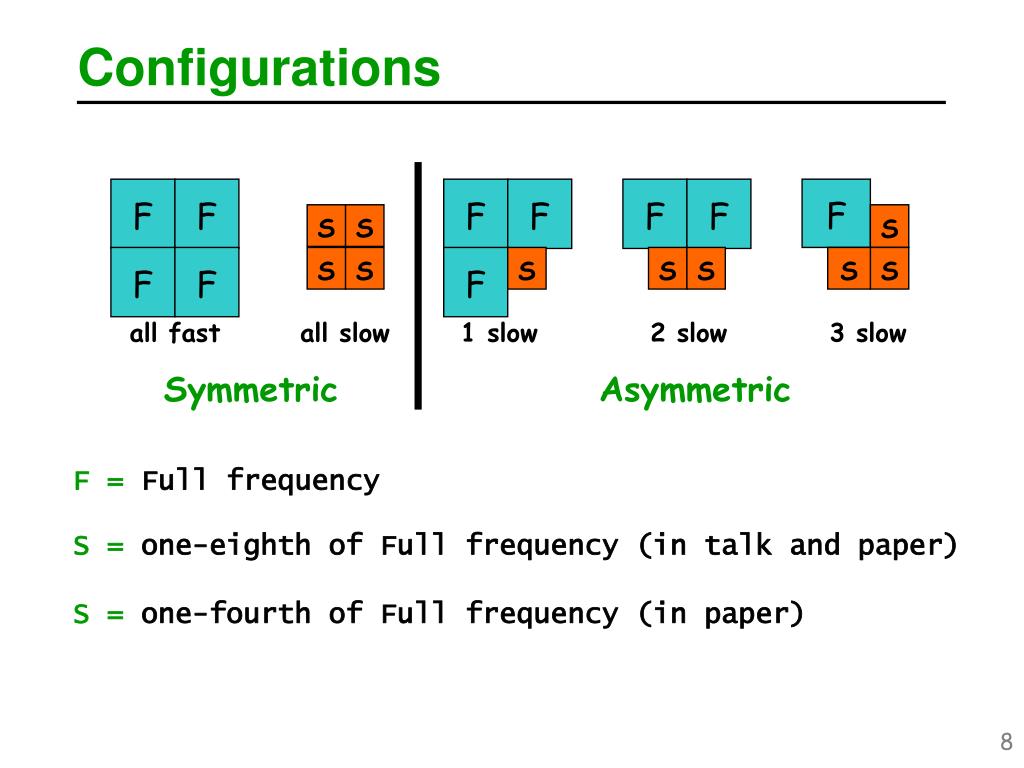 Configurations

F F
F F
all fast

s s
s s
all slow

Symmetric

F F
F s
1 slow

F F
s s
2 slow

F s
s s
3 slow

Asymmetric

F = Full frequency

S = one-eighth of Full frequency (in talk and paper)

S = one-fourth of Full frequency (in paper)

8